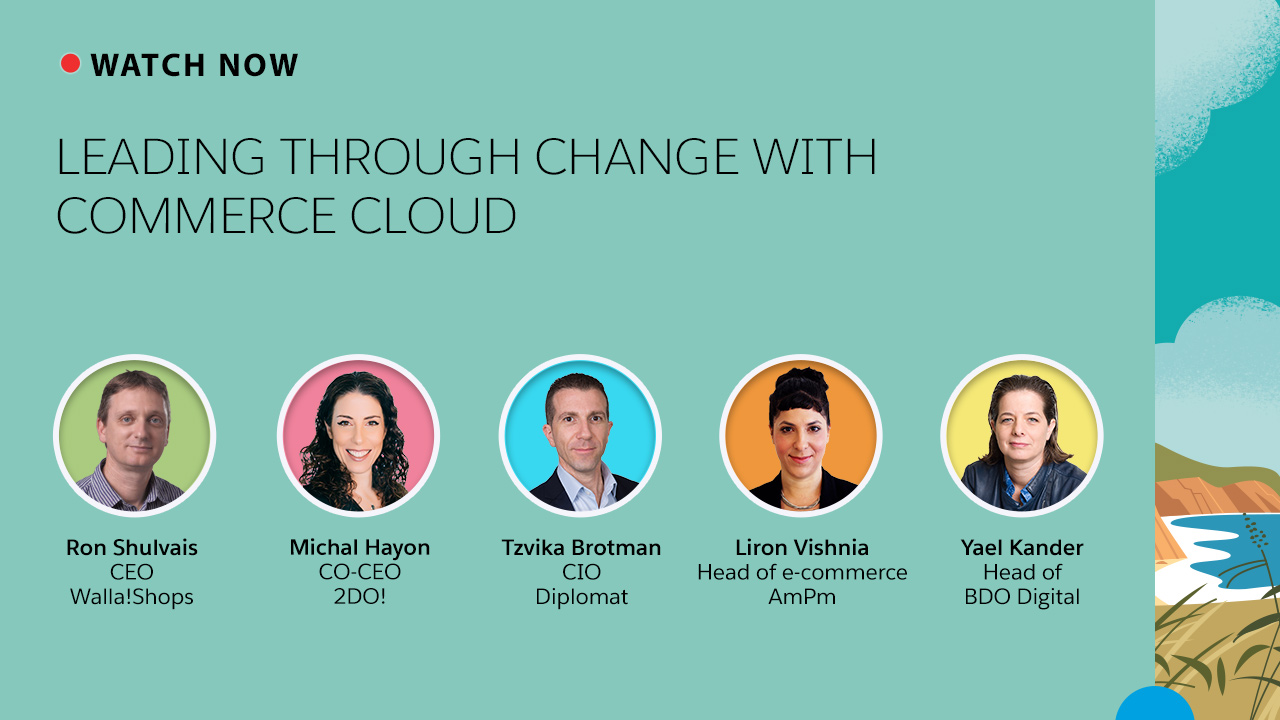 WATCH NOW

LEADING THROUGH CHANGE WITH COMMERCE CLOUD

Ron Shulvais
CEO
Walla!Shops

Michal Hayon
CO-CEO
2DO!

Tzvika Brotman
CIO
Diplomat

Liron Vishnia
Head of e-commerce
AmPm

Yael Kander
Head of
BDO Digital